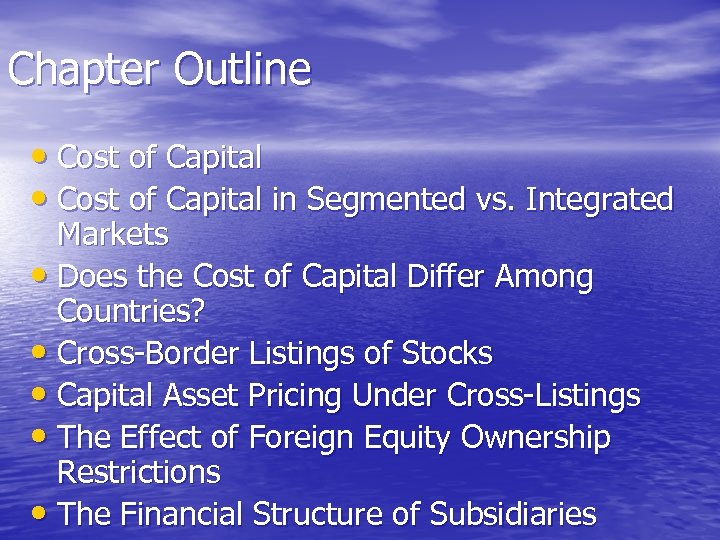 Chapter Outline

• Cost of Capital
• Cost of Capital in Segmented vs. Integrated Markets
• Does the Cost of Capital Differ Among Countries?
• Cross-Border Listings of Stocks
• Capital Asset Pricing Under Cross-Listings
• The Effect of Foreign Equity Ownership Restrictions
• The Financial Structure of Subsidiaries